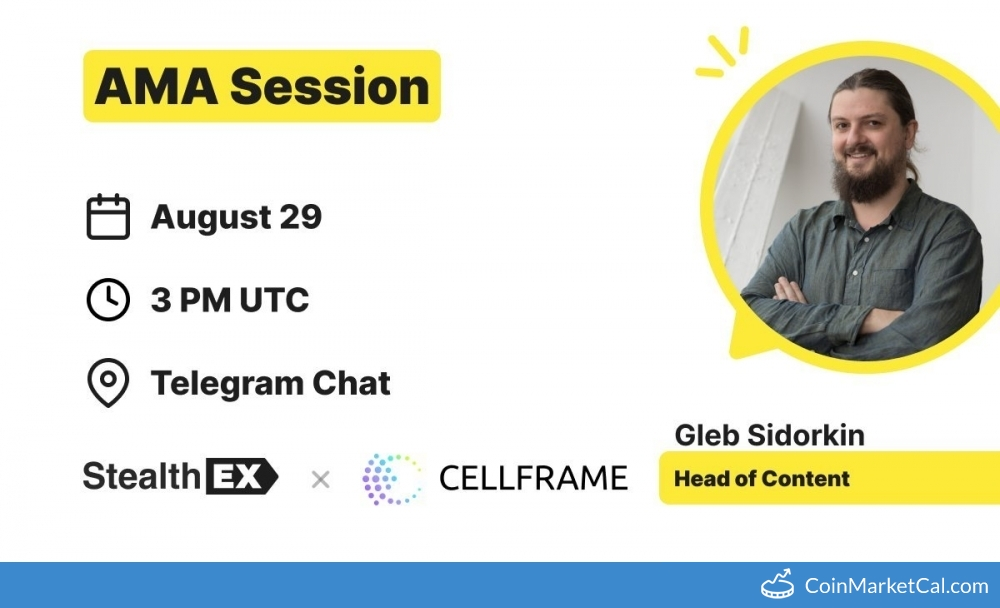 AMA Session

August 29

3 PM UTC

Telegram Chat

StealthEX × CELLFRAME

Gleb Sidorkin
Head of Content

CoinMarketCal.com